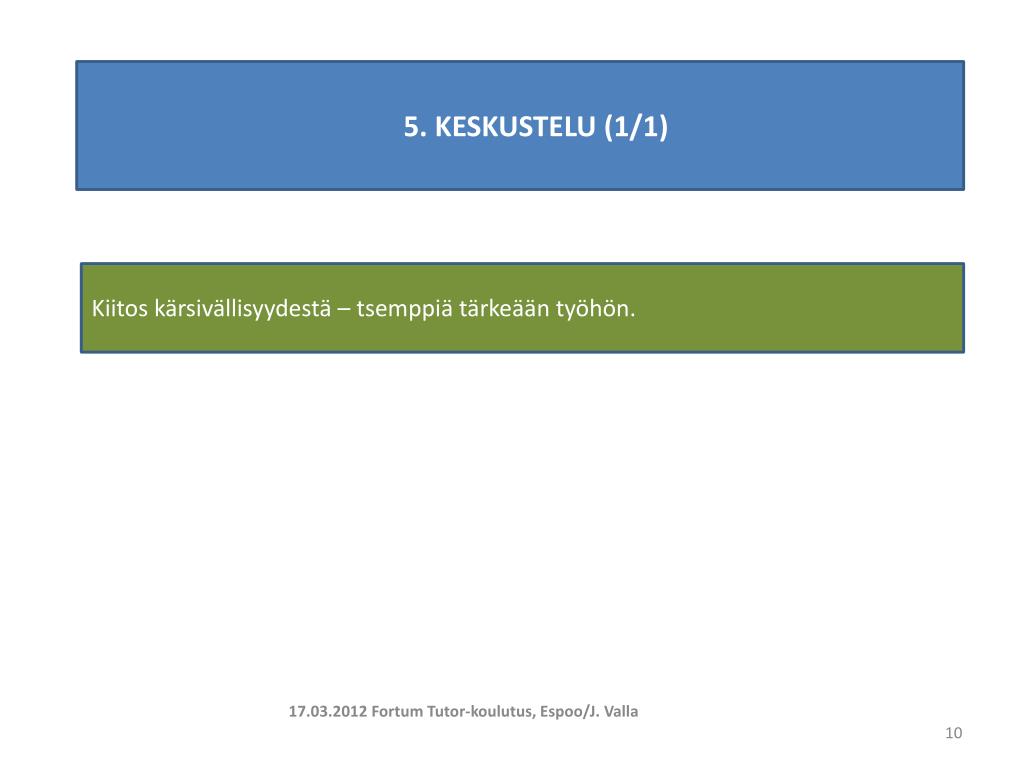 5. KESKUSTELU (1/1)

Kiitos kärsivällisyydestä – tsemppiä tärkeään työhön.

17.03.2012 Fortum Tutor-koulutus, Espoo/J. Valla

10